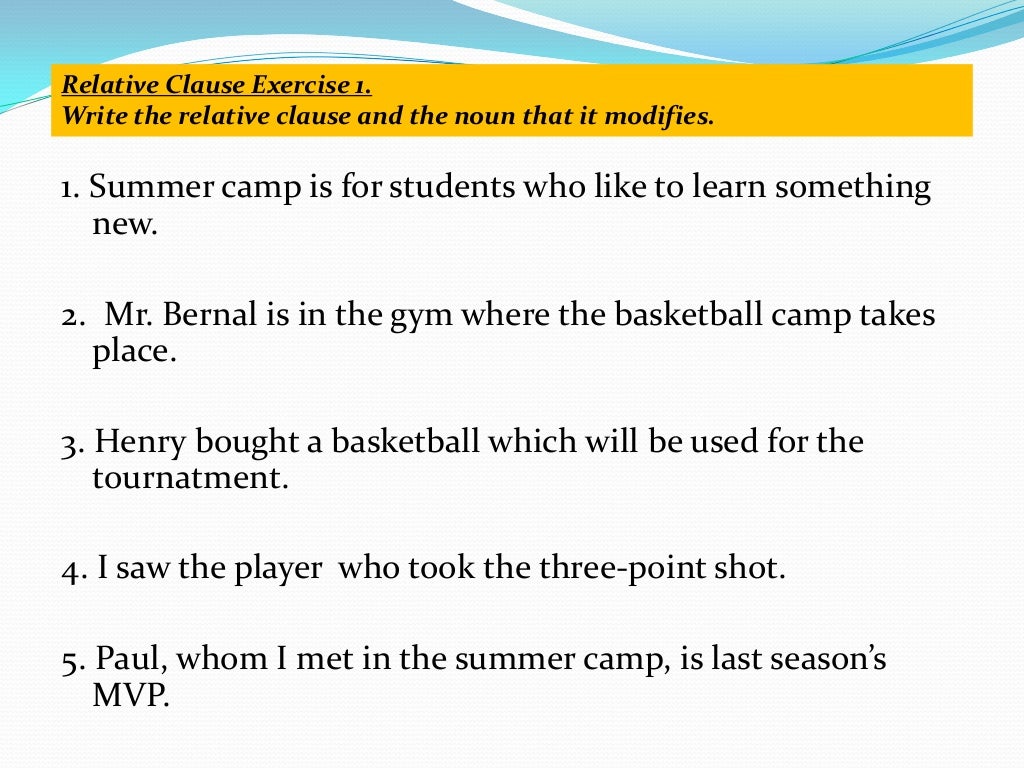 Relative Clause Exercise 1.
Write the relative clause and the noun that it modifies.

1. Summer camp is for students who like to learn something new.

2. Mr. Bernal is in the gym where the basketball camp takes place.

3. Henry bought a basketball which will be used for the tournatment.

4. I saw the player who took the three-point shot.

5. Paul, whom I met in the summer camp, is last season's MVP.